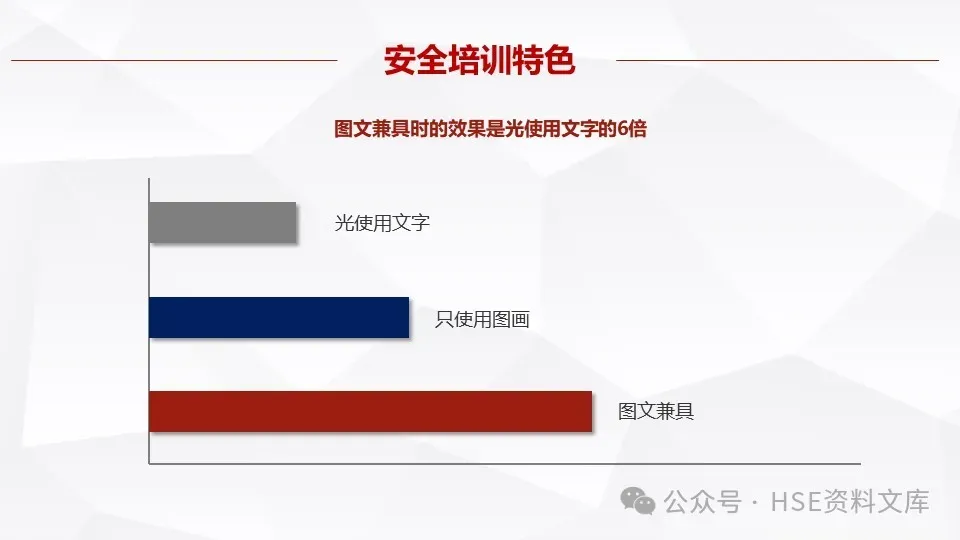 安全培训特色

图文兼具时的效果是光使用文字的6倍

光使用文字

只使用图画

图文兼具

公众号 · HSE资料文库